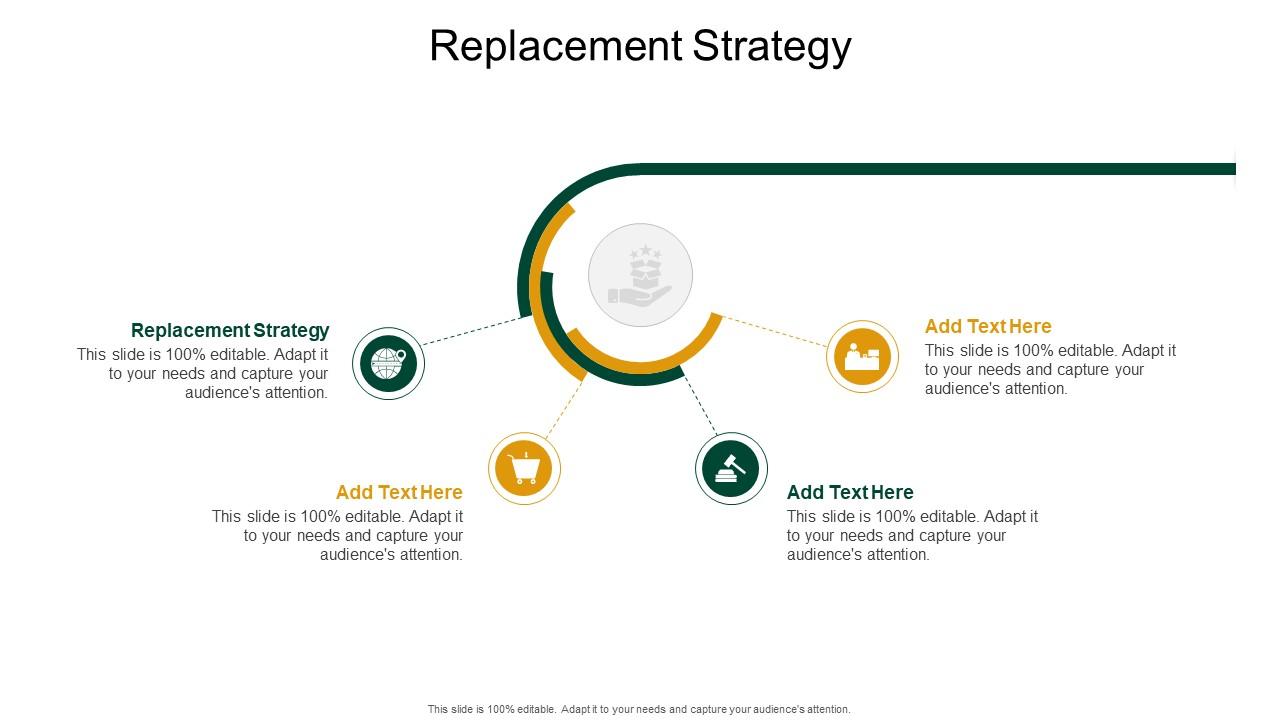 Replacement Strategy

Replacement Strategy
This slide is 100% editable. Adapt it to your needs and capture your audience's attention.

Add Text Here
This slide is 100% editable. Adapt it to your needs and capture your audience's attention.

Add Text Here
This slide is 100% editable. Adapt it to your needs and capture your audience's attention.

Add Text Here
This slide is 100% editable. Adapt it to your needs and capture your audience's attention.

This slide is 100% editable. Adapt it to your needs and capture your audience's attention.